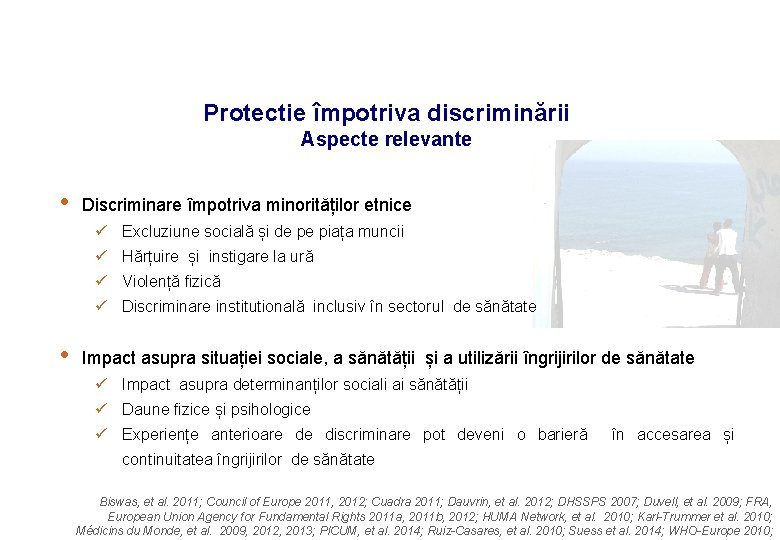 Protectie împotriva discriminării
Aspecte relevante

• Discriminare împotriva minorităților etnice
✓ Excluziune socială și de pe piața muncii
✓ Hărțuire și instigare la ură
✓ Violență fizică
✓ Discriminare institutională inclusiv în sectorul de sănătate

• Impact asupra situației sociale, a sănătății și a utilizării îngrijirilor de sănătate
✓ Impact asupra determinanților sociali ai sănătății
✓ Daune fizice și psihologice
✓ Experiențe anterioare de discriminare pot deveni o barieră în accesarea și continuitatea îngrijirilor de sănătate

Biswas, et al. 2011; Council of Europe 2011, 2012; Cuadra 2011; Dauvrin, et al. 2012; DHSSPS 2007; Duvell, et al. 2009; FRA, European Union Agency for Fundamental Rights 2011a, 2011b, 2012; HUMA Network, et al. 2010; Karl-Trummer et al. 2010; Médicins du Monde, et al. 2009, 2012, 2013; PICUM, et al. 2014; Ruiz-Casares, et al. 2010; Suess et al. 2014; WHO-Europe 2010;